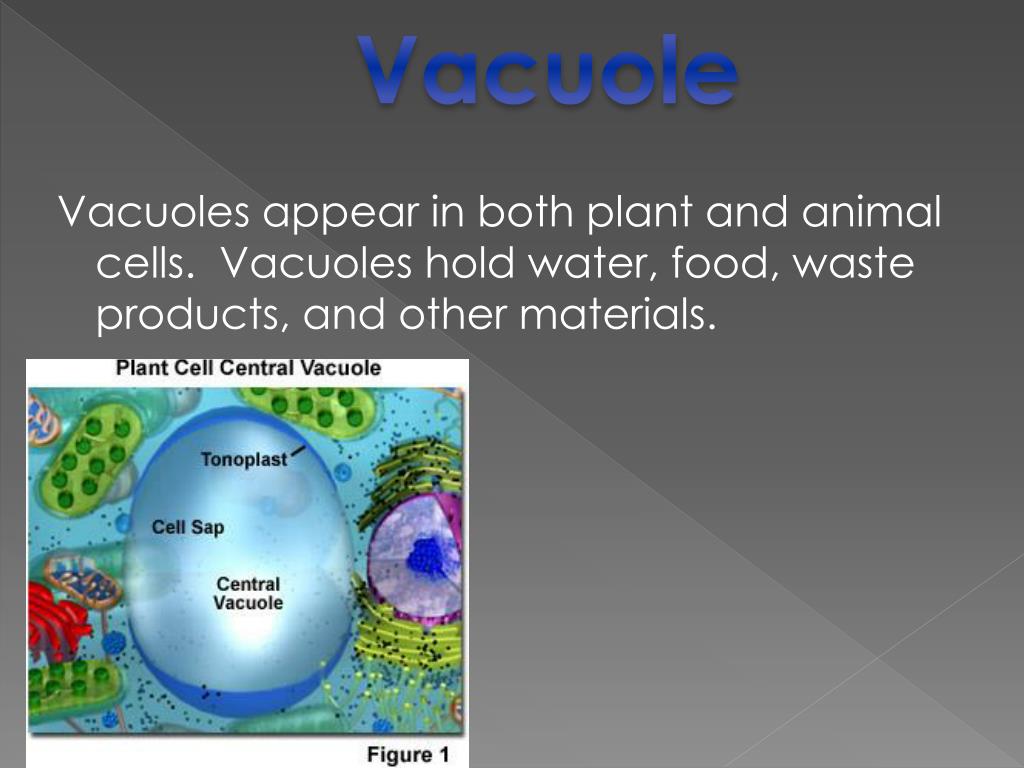 Vacuole

Vacuoles appear in both plant and animal cells. Vacuoles hold water, food, waste products, and other materials.

Plant Cell Central Vacuole

Tonoplast

Cell Sap

Central Vacuole

Figure 1